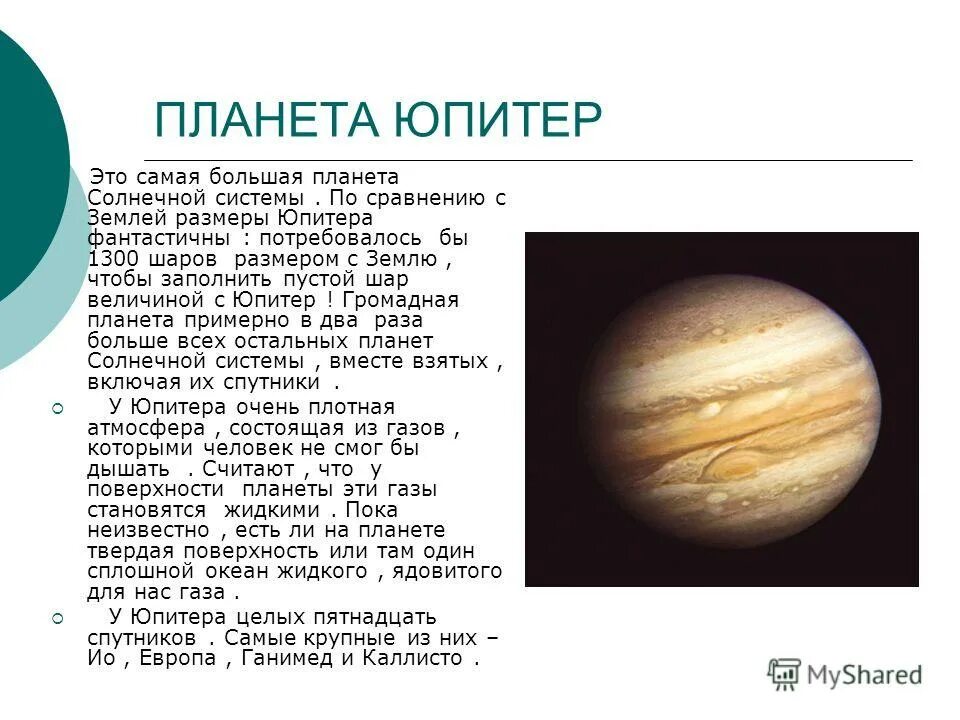 ПЛАНЕТА ЮПИТЕР

Это самая большая планета Солнечной системы . По сравнению с Землей размеры Юпитера фантастичны : потребовалось бы 1300 шаров размером с Землю , чтобы заполнить пустой шар величиной с Юпитер ! Громадная планета примерно в два раза больше всех остальных планет Солнечной системы , вместе взятых , включая их спутники .

У Юпитера очень плотная атмосфера , состоящая из газов , которыми человек не смог бы дышать . Считают , что у поверхности планеты эти газы становятся жидкими . Пока неизвестно , есть ли на планете твердая поверхность или там один сплошной океан жидкого , ядовитого для нас газа .

У Юпитера целых пятнадцать спутников . Самые крупные из них – Ио , Европа , Ганимед и Каллисто .

MyShared